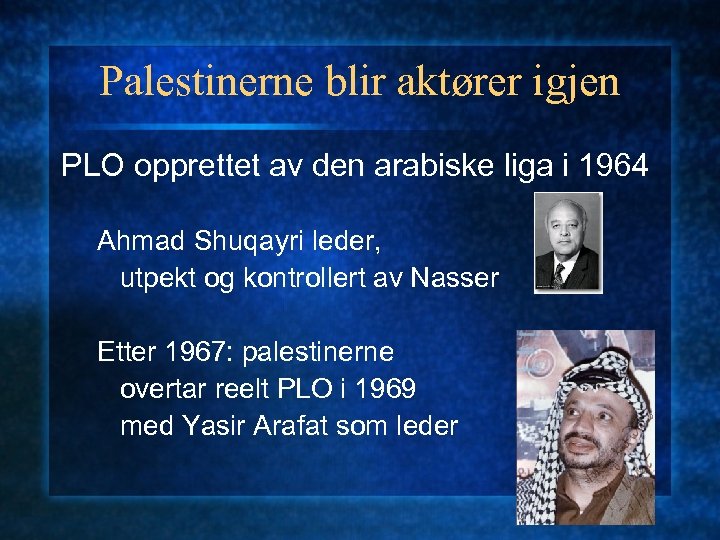 Palestinerne blir aktører igjen

PLO opprettet av den arabiske liga i 1964

Ahmad Shuqayri leder, utpekt og kontrollert av Nasser

Etter 1967: palestinerne overtar reelt PLO i 1969 med Yasir Arafat som leder